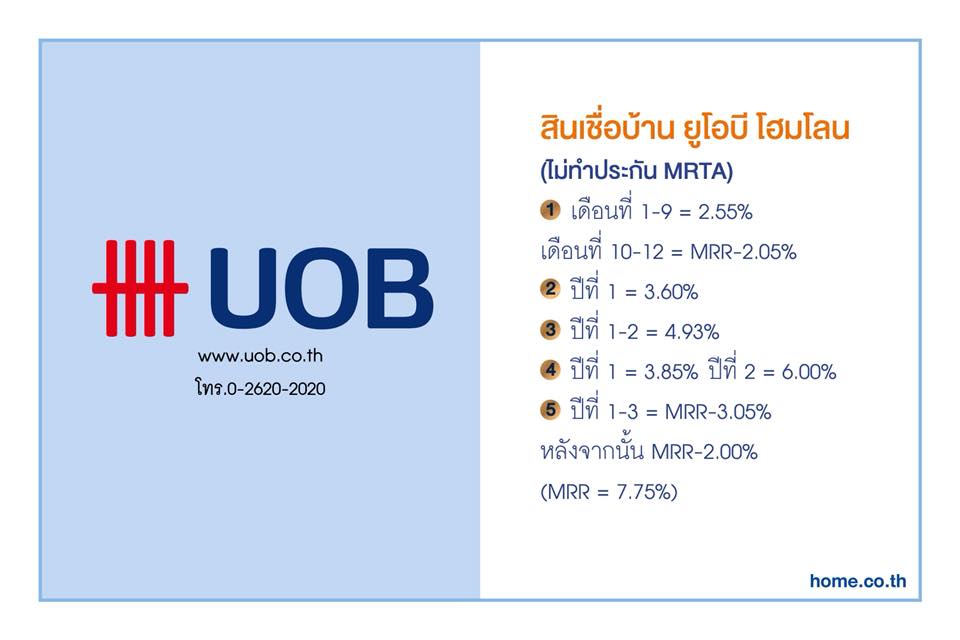 UOB
www.uob.co.th
โทร.0-2620-2020

สินเชื่อบ้าน ยูโอบี โฮมโลน
(ไม่ทำประกัน MRTA)
1 เดือนที่ 1-9 = 2.55%
เดือนที่ 10-12 = MRR-2.05%
2 ปีที่ 1 = 3.60%
3 ปีที่ 1-2 = 4.93%
4 ปีที่ 1 = 3.85% ปีที่ 2 = 6.00%
5 ปีที่ 1-3 = MRR-3.05%
หลังจากนั้น MRR-2.00%
(MRR = 7.75%)

home.co.th